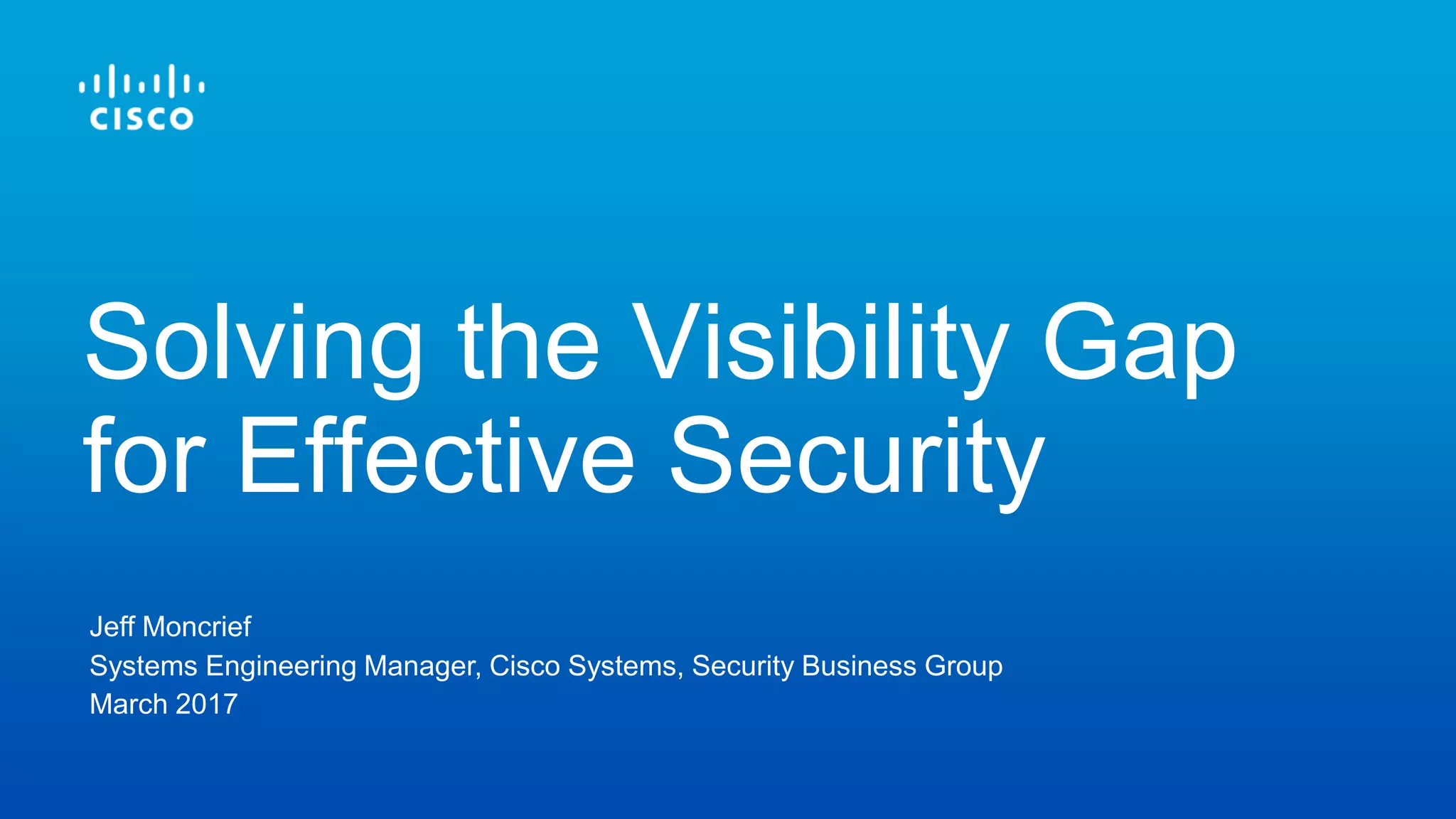 CISCO

Solving the Visibility Gap for Effective Security

Jeff Moncrief
Systems Engineering Manager, Cisco Systems, Security Business Group
March 2017